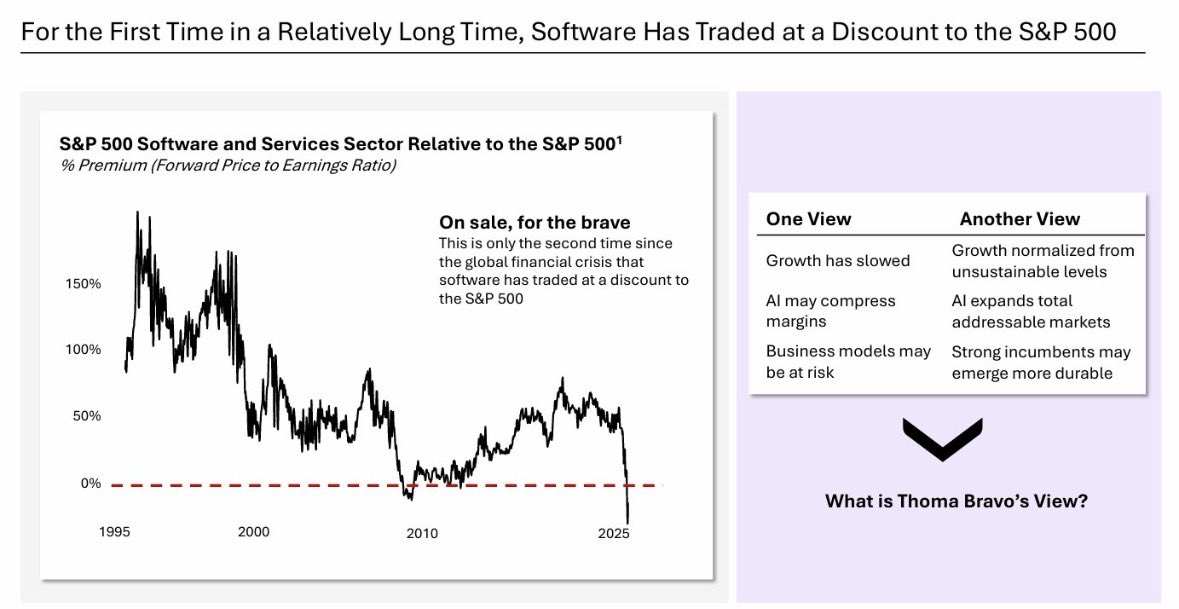 For the First Time in a Relatively Long Time, Software Has Traded at a Discount to the S&P 500

S&P 500 Software and Services Sector Relative to the S&P 500$^1$
% Premium (Forward Price to Earnings Ratio)

On sale, for the brave
This is only the second time since the global financial crisis that software has traded at a discount to the S&P 500

150%
100%
50%
0%

1995
2000
2010
2025

| One View | Another View |
|---|---|
| Growth has slowed | Growth normalized from unsustainable levels |
| AI may compress margins | AI expands total addressable markets |
| Business models may be at risk | Strong incumbents may emerge more durable |

What is Thoma Bravo's View?